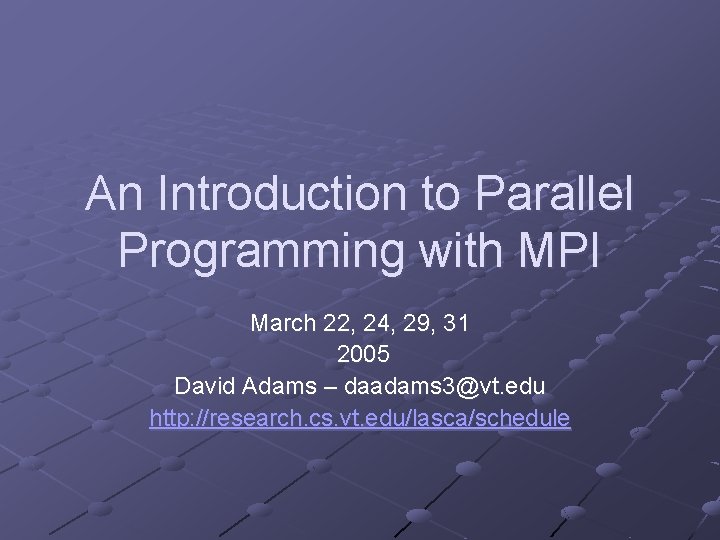 An Introduction to Parallel Programming with MPI

March 22, 24, 29, 31
2005
David Adams – daadams3@vt.edu
http://research.cs.vt.edu/lasca/schedule